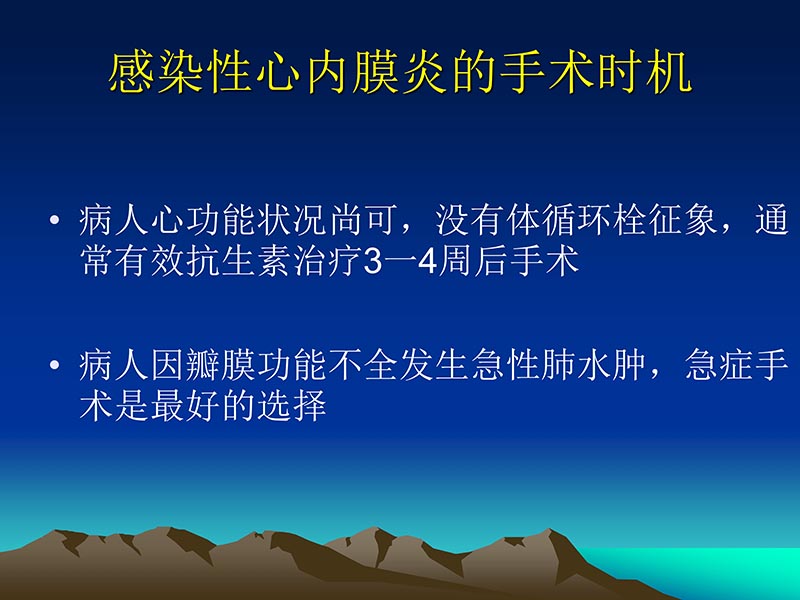 感染性心内膜炎的手术时机

• 病人心功能状况尚可，没有体循环栓征象，通常有效抗生素治疗3一4周后手术

• 病人因瓣膜功能不全发生急性肺水肿，急症手术是最好的选择